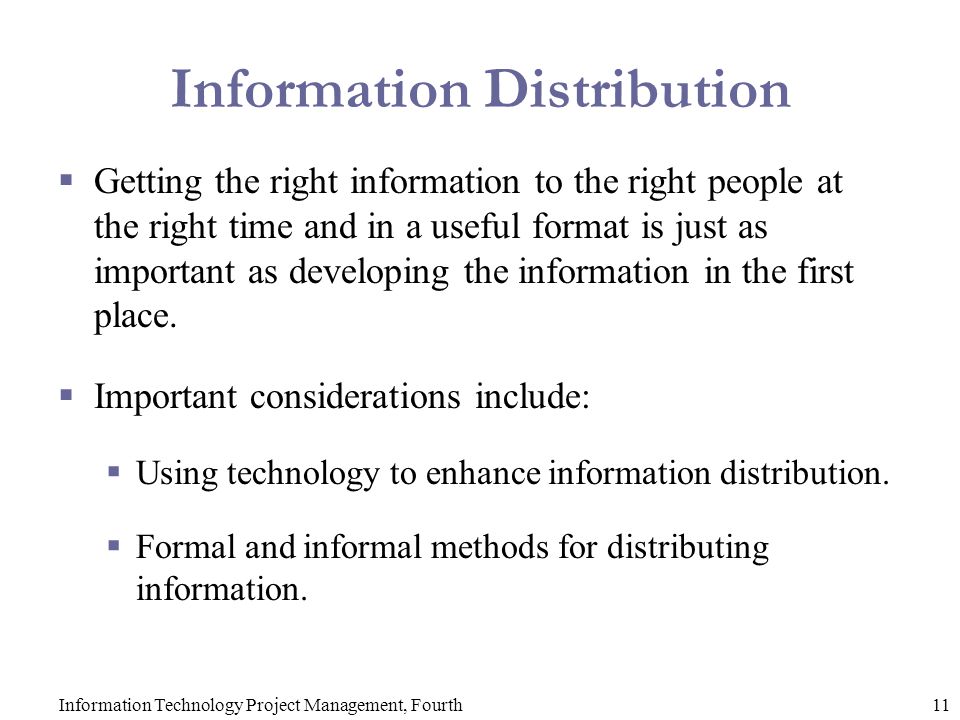 Information Distribution

▪ Getting the right information to the right people at the right time and in a useful format is just as important as developing the information in the first place.

▪ Important considerations include:

▪ Using technology to enhance information distribution.

▪ Formal and informal methods for distributing information.

Information Technology Project Management, Fourth

11